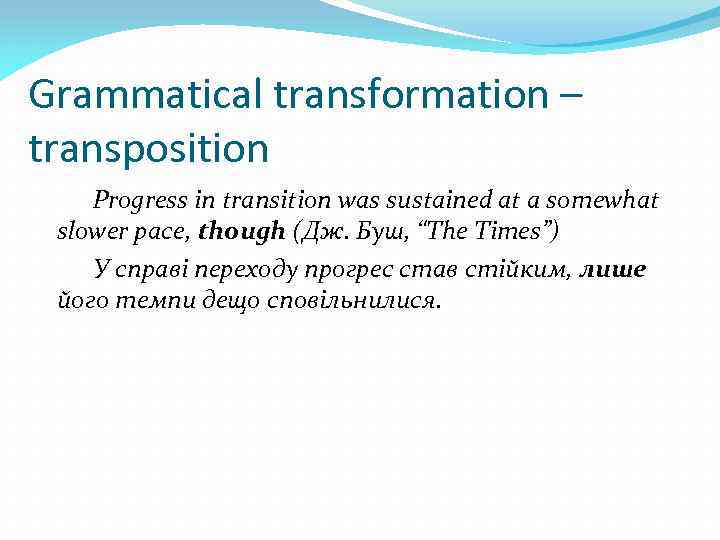 Grammatical transformation – transposition

Progress in transition was sustained at a somewhat slower pace, though (Дж. Буш, “The Times”)

У справі переходу прогрес став стійким, лише його темпи дещо сповільнилися.